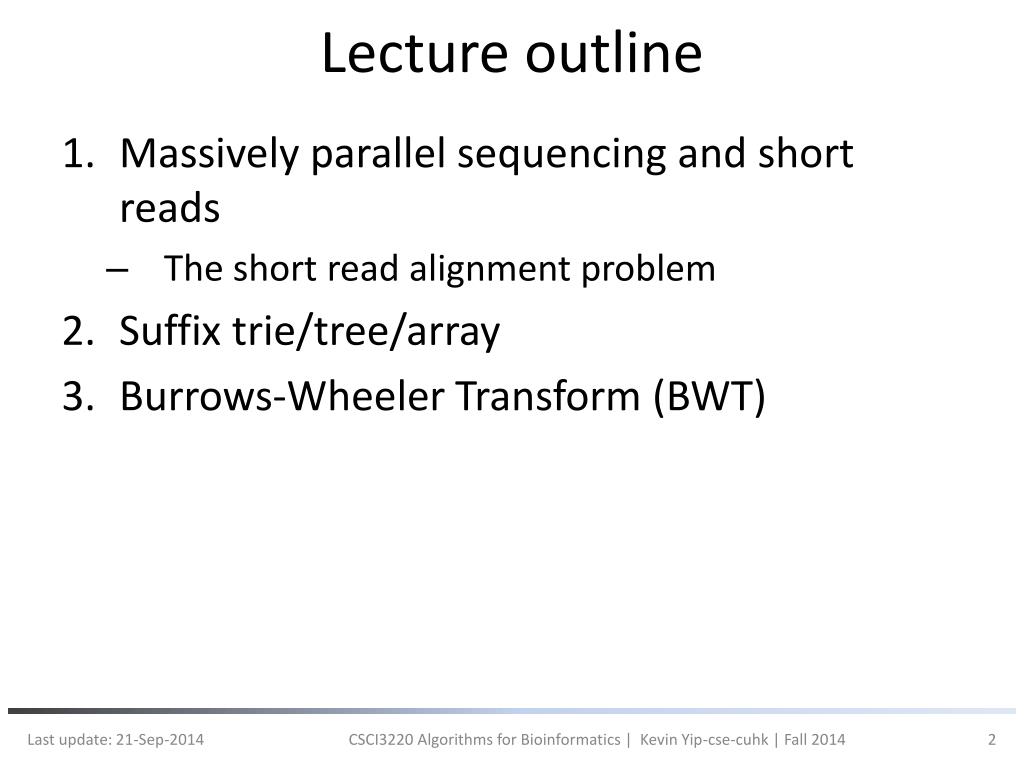 Lecture outline

1. Massively parallel sequencing and short reads
– The short read alignment problem
2. Suffix trie/tree/array
3. Burrows-Wheeler Transform (BWT)

Last update: 21-Sep-2014 CSCI3220 Algorithms for Bioinformatics | Kevin Yip-cse-cuhk | Fall 2014 2